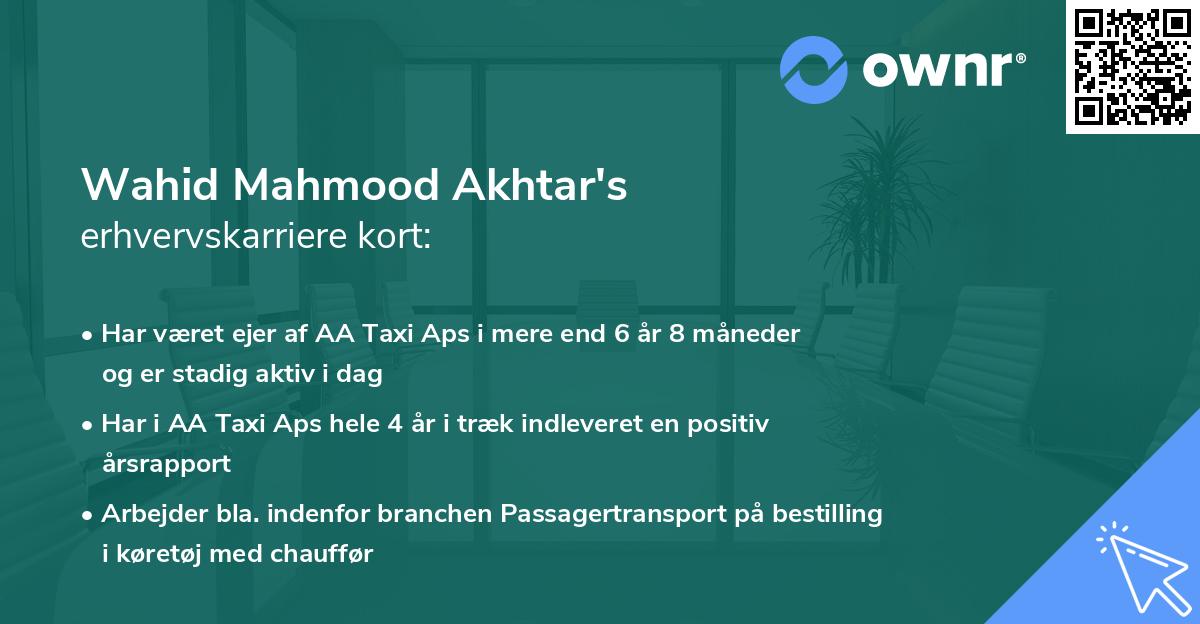 ownr®

Wahid Mahmood Akhtar's
erhvervskarriere kort:

• Har været ejer af AA Taxi Aps i mere end 6 år 8 måneder og er stadig aktiv i dag

• Har i AA Taxi Aps hele 4 år i træk indleveret en positiv årsrapport

• Arbejder bla. indenfor branchen Passagertransport på bestilling i køretøj med chauffør